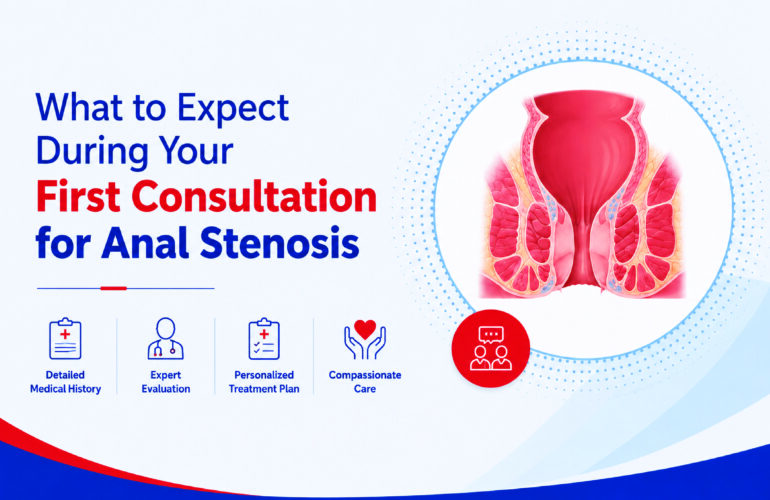 What to Expect During Your First Consultation for Anal Stenosis

Detailed Medical History

Expert Evaluation

Personalized Treatment Plan

Compassionate Care